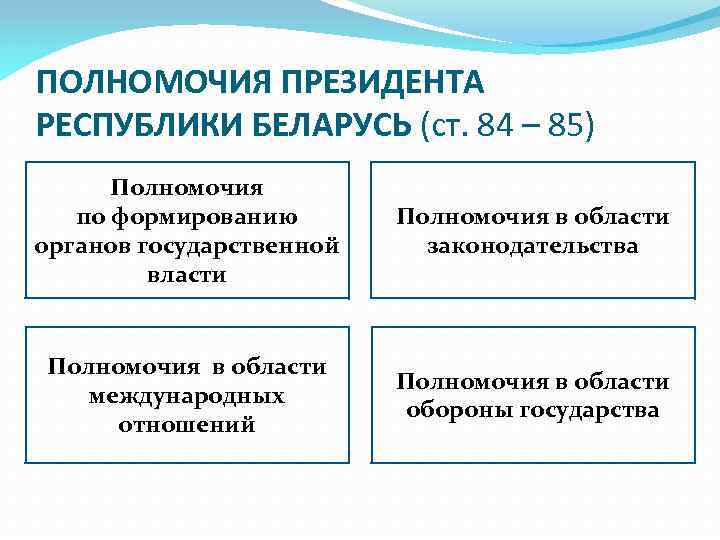 ПОЛНОМОЧИЯ ПРЕЗИДЕНТА РЕСПУБЛИКИ БЕЛАРУСЬ (ст. 84 – 85)

Полномочия по формированию органов государственной власти

Полномочия в области законодательства

Полномочия в области международных отношений

Полномочия в области обороны государства